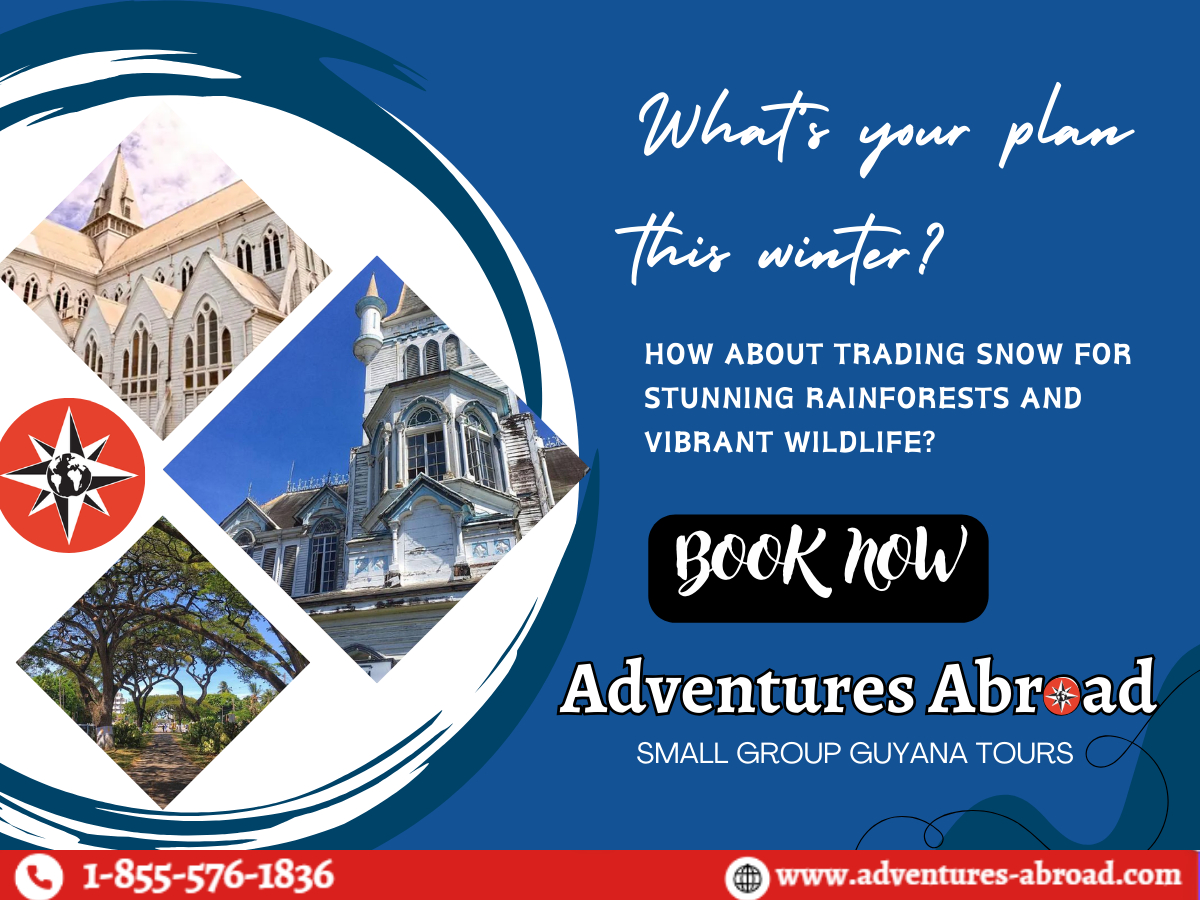 What's your plan this winter?

HOW ABOUT TRADING SNOW FOR STUNNING RAINFORESTS AND VIBRANT WILDLIFE?

BOOK NOW

Adventures Abroad

SMALL GROUP GUYANA TOURS

1-855-576-1836

www.adventures-abroad.com